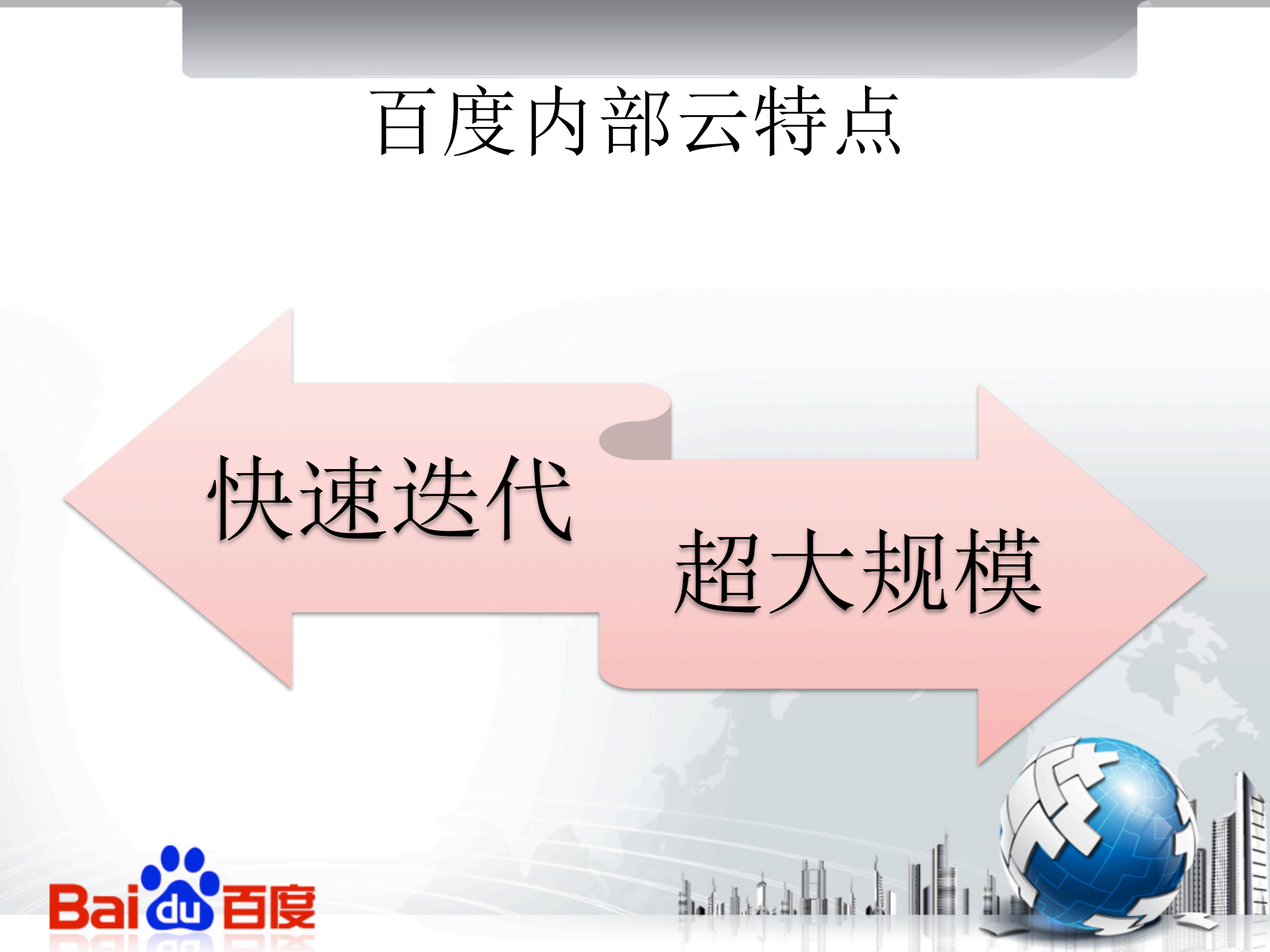 百度内部云特点

快速迭代

超大规模

Baidu百度